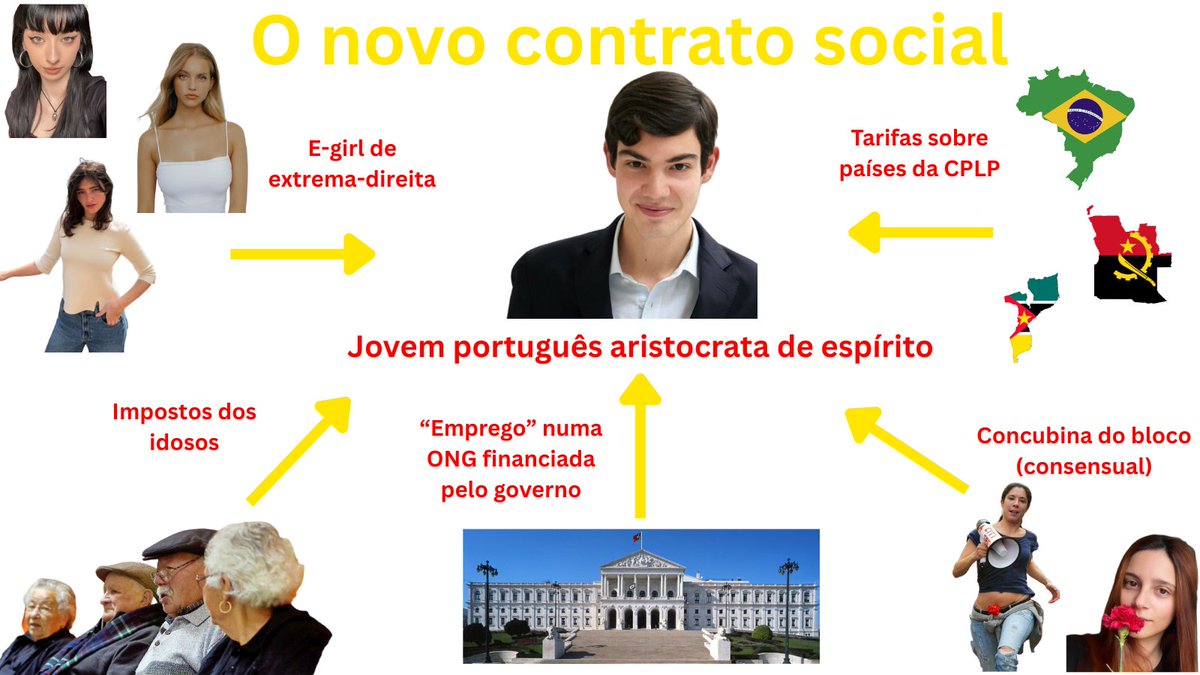 O novo contrato social

E-girl de extrema-direita

Tarifas sobre países da CPLP

Jovem português aristocrata de espírito

Impostos dos idosos

“Emprego” numa ONG financiada pelo governo

Concubina do bloco (consensual)